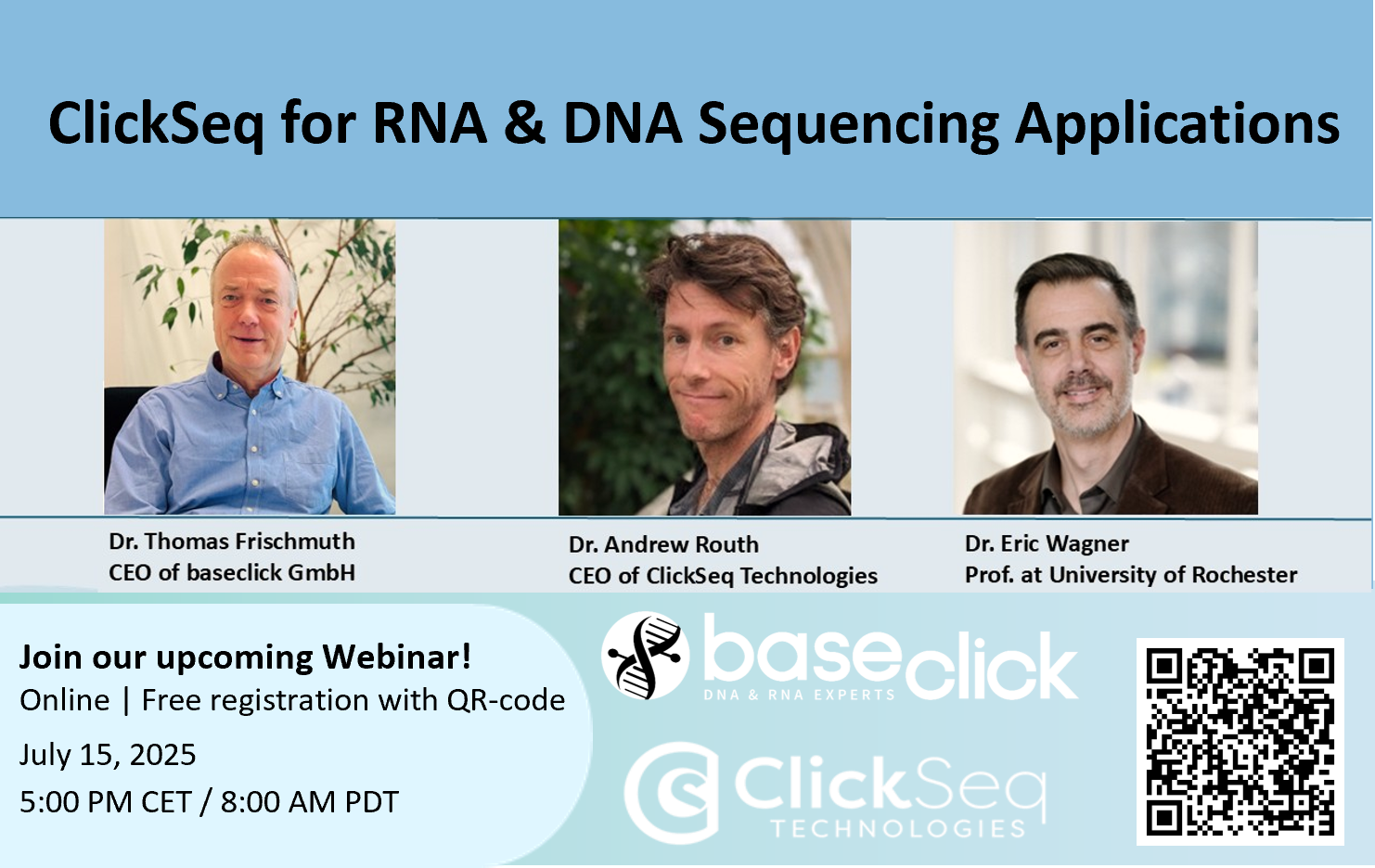 ClickSeq for RNA & DNA Sequencing Applications

Dr. Thomas Frischmuth
CEO of baseclick GmbH

Dr. Andrew Routh
CEO of ClickSeq Technologies

Dr. Eric Wagner
Prof. at University of Rochester

Join our upcoming Webinar!
Online | Free registration with QR-code
July 15, 2025
5:00 PM CET / 8:00 AM PDT

baseclick
DNA & RNA EXPERTS

ClickSeq
TECHNOLOGIES